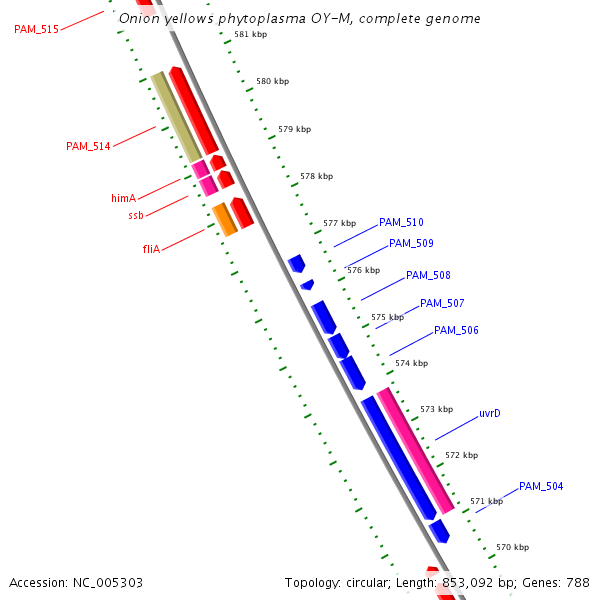 Onion yellows phytoplasma OY-M, complete genome

PAM_515

581 kbp

580 kbp

579 kbp

PAM_514

578 kbp

himA

ssb

577 kbp

PAM_510

fliA

PAM_509

576 kbp

PAM_508

PAM_507

575 kbp

PAM_506

574 kbp

573 kbp

uvrD

572 kbp

PAM_504

571 kbp

570 kbp

Accession: NC_005303

Topology: circular; Length: 853,092 bp; Genes: 788